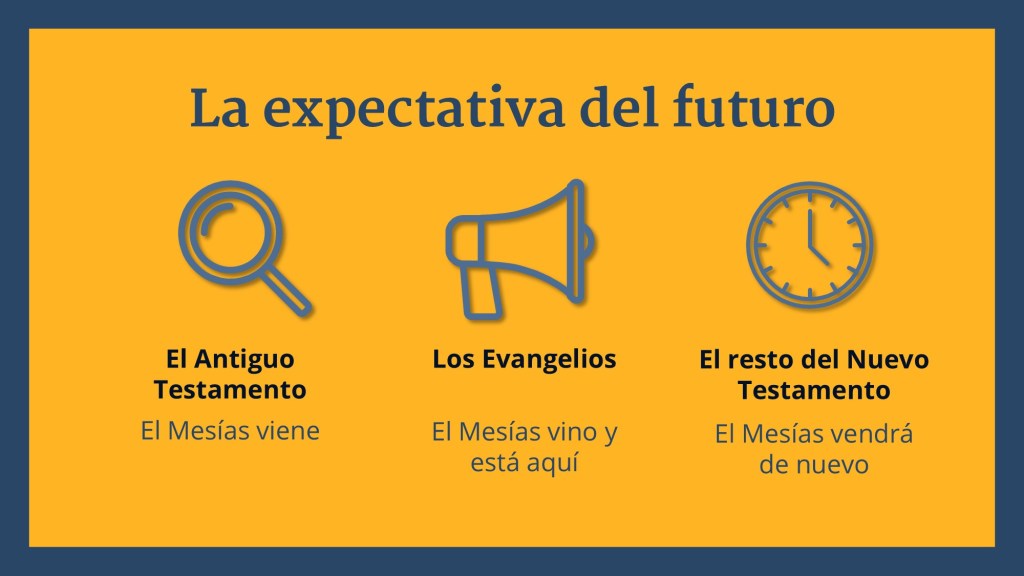 La expectativa del futuro

El Antiguo Testamento

El Mesías viene

Los Evangelios

El Mesías vino y está aquí

El resto del Nuevo Testamento

El Mesías vendrá de nuevo